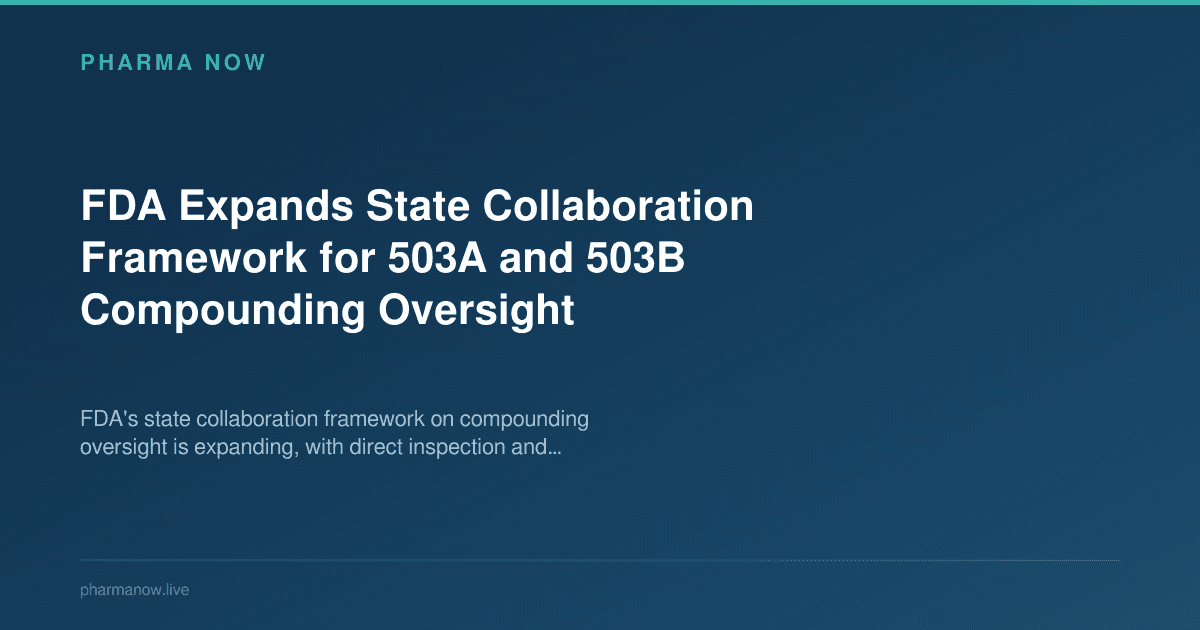 PHARMA NOW

FDA Expands State Collaboration Framework for 503A and 503B Compounding Oversight

FDA's state collaboration framework on compounding oversight is expanding, with direct inspection and...

pharmanow.live